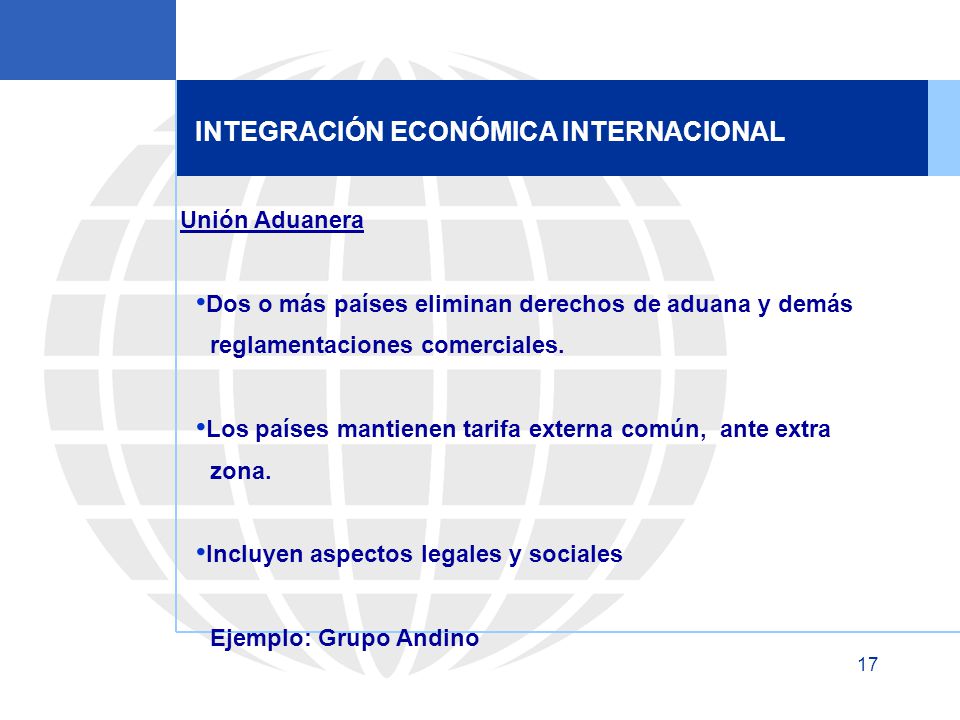 INTEGRACIÓN ECONÓMICA INTERNACIONAL

Unión Aduanera

•Dos o más países eliminan derechos de aduana y demás reglamentaciones comerciales.

•Los países mantienen tarifa externa común, ante extra zona.

•Incluyen aspectos legales y sociales

Ejemplo: Grupo Andino

17